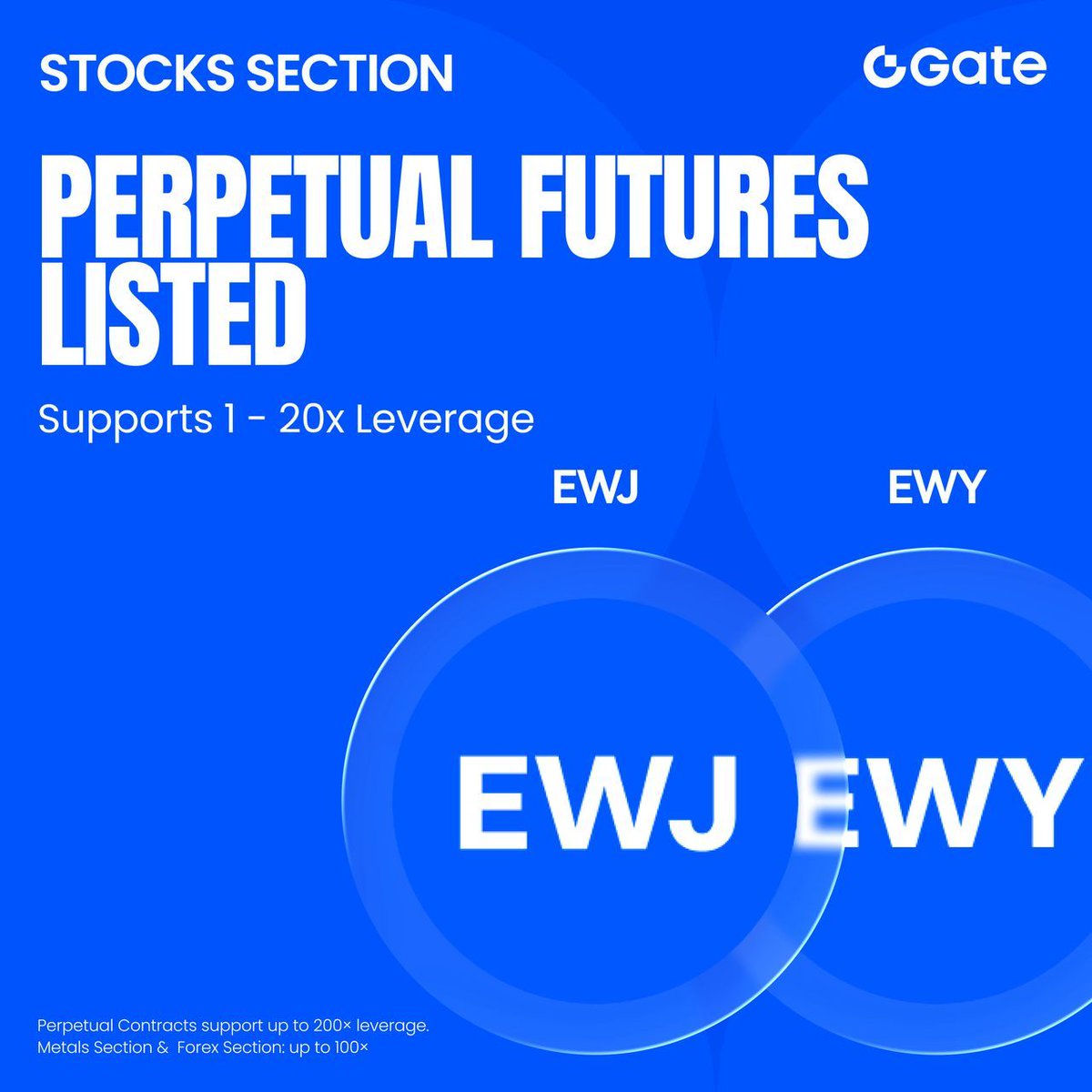 STOCKS SECTION

Gate

PERPETUAL FUTURES LISTED

Supports 1 - 20x Leverage

EWJ

EWY

EWJ

EWY

Perpetual Contracts support up to 200× leverage.
Metals Section & Forex Section: up to 100×